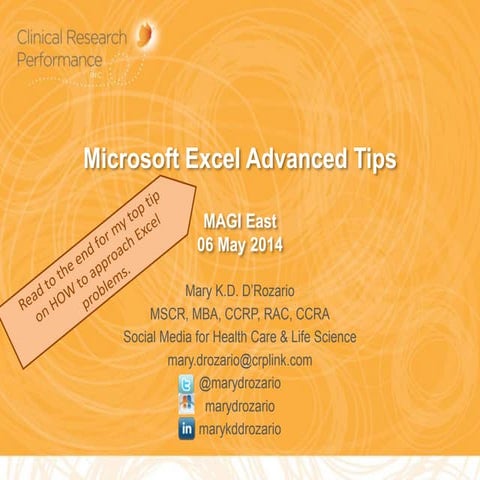 Clinical Research Performance INC

Microsoft Excel Advanced Tips

Read to the end for my top tip on HOW to approach Excel problems.

MAGI East
06 May 2014

Mary K.D. D'Rozario
MSCR, MBA, CCRP, RAC, CCRA
Social Media for Health Care & Life Science
mary.drozario@crplink.com
@marydrozario
marydrozario
in marykddrozario